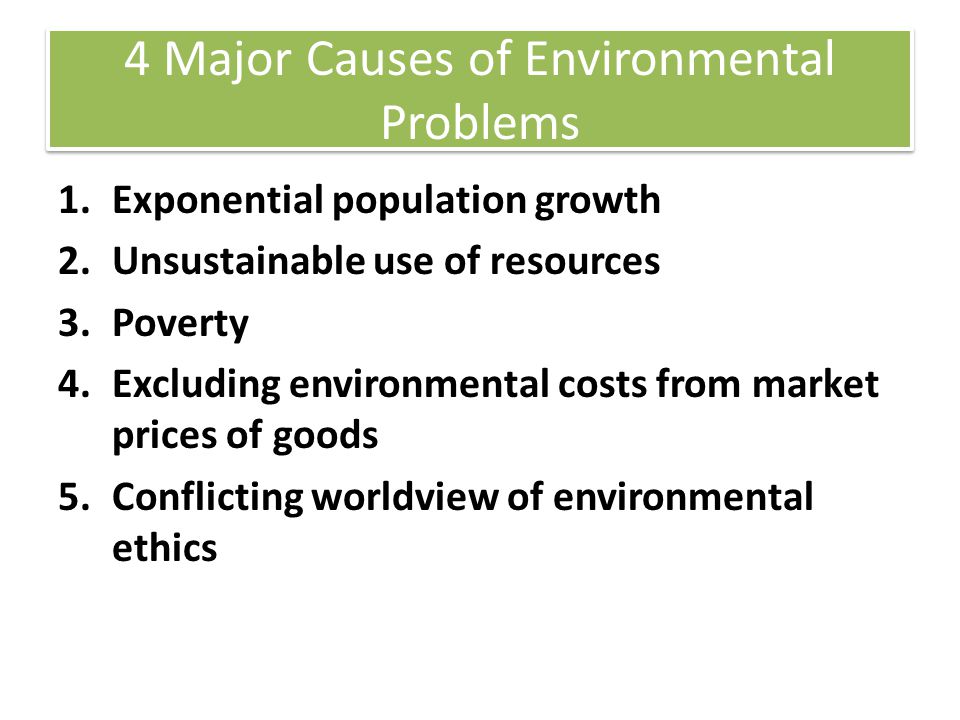 4 Major Causes of Environmental Problems

1. Exponential population growth
2. Unsustainable use of resources
3. Poverty
4. Excluding environmental costs from market prices of goods
5. Conflicting worldview of environmental ethics